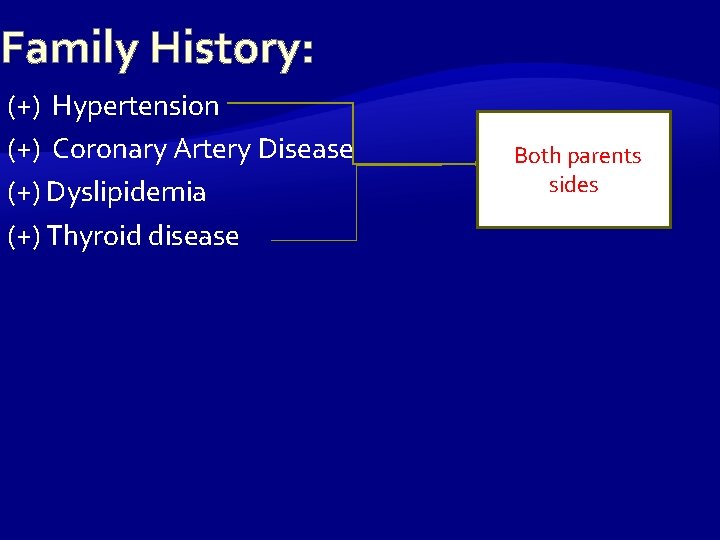 Family History:

(+) Hypertension

(+) Coronary Artery Disease

(+) Dyslipidemia

(+) Thyroid disease

Both parents sides